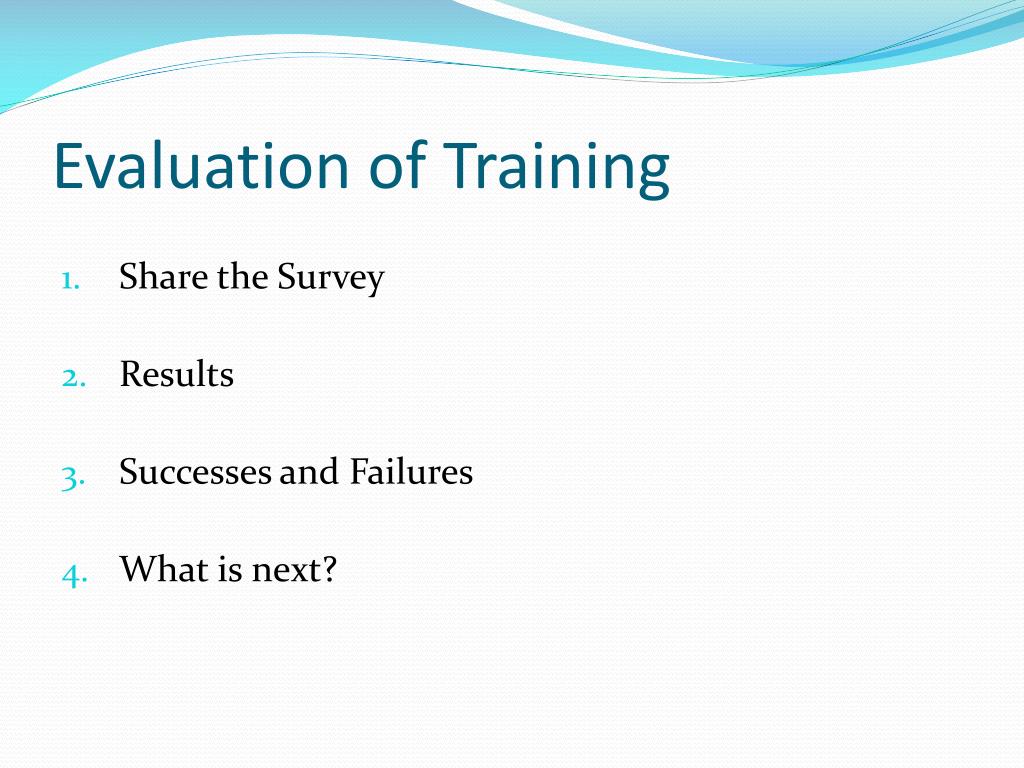 Evaluation of Training

1. Share the Survey

2. Results

3. Successes and Failures

4. What is next?